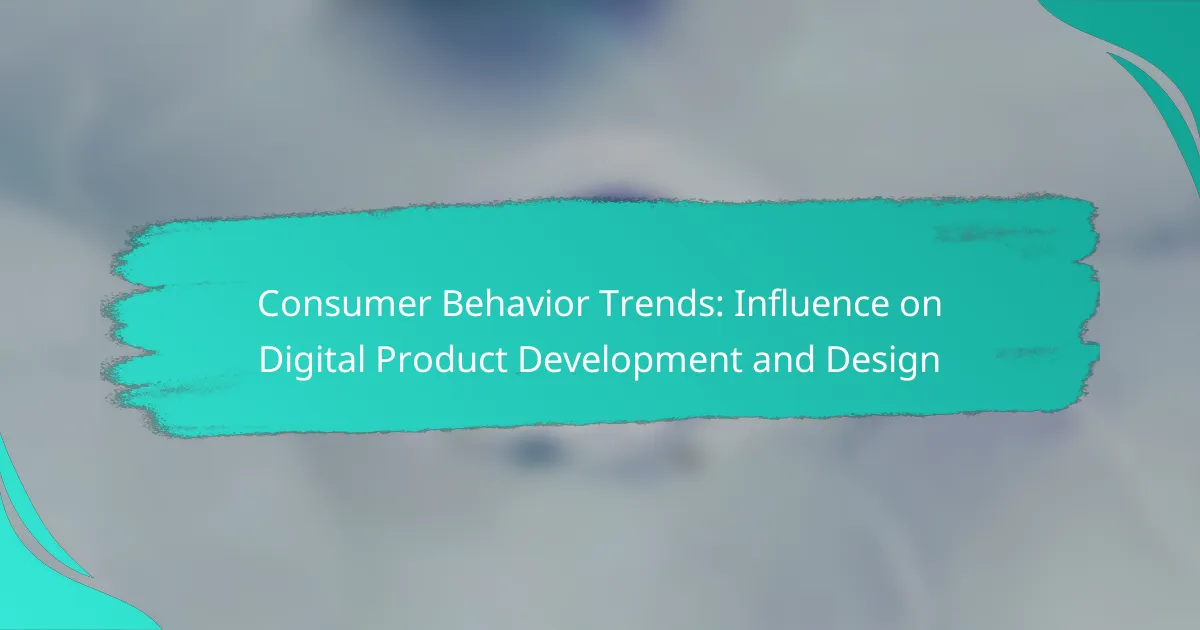 Consumer Behavior Trends: Influence on Digital Product Development and Design